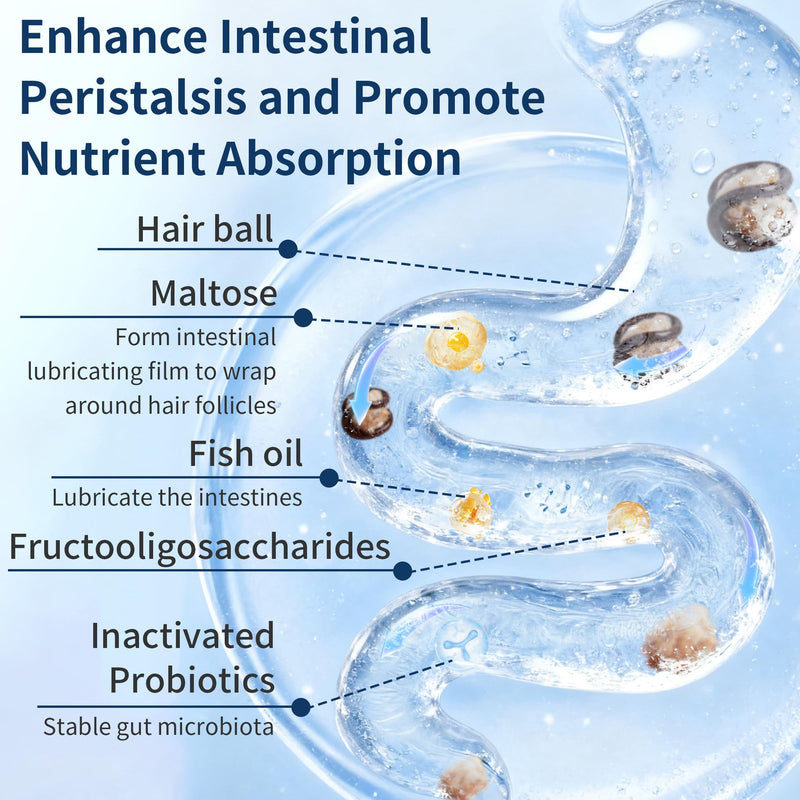 Enhance Intestinal Peristalsis and Promote Nutrient Absorption

Hair ball

Maltose

Form intestinal lubricating film to wrap around hair follicles

Fish oil

Lubricate the intestines

Fructooligosaccharides

Inactivated Probiotics

Stable gut microbiota